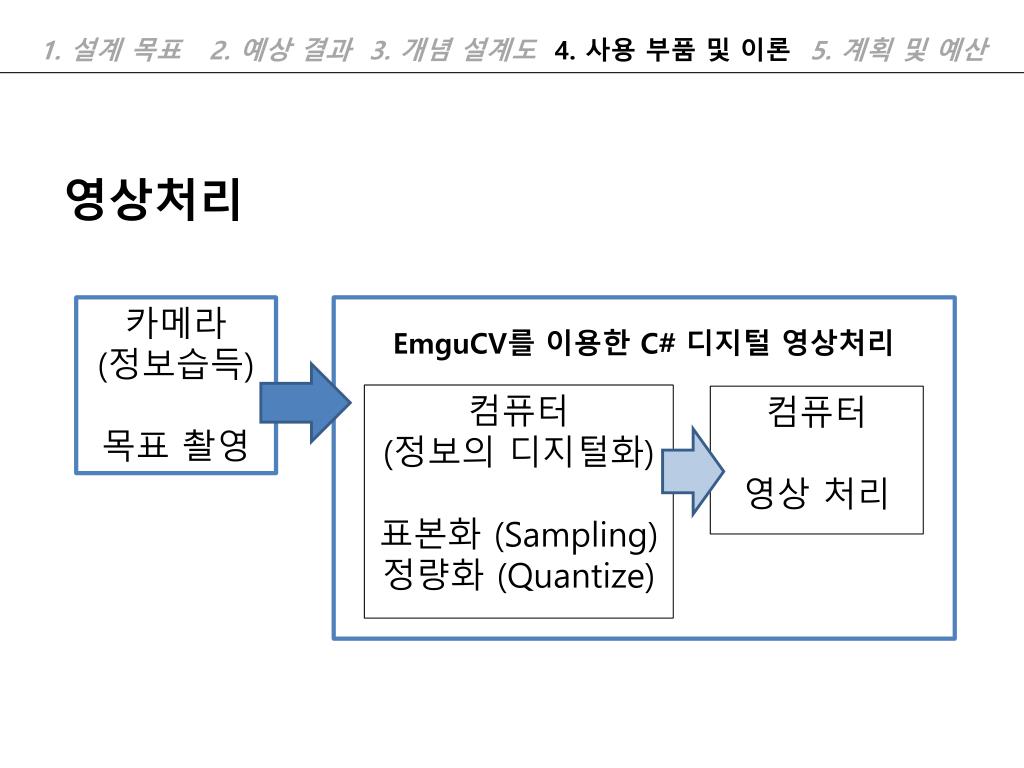 1. 설계 목표  2. 예상 결과  3. 개념 설계도  4. 사용 부품 및 이론  5. 계획 및 예산

영상처리

카메라
(정보습득)

목표 촬영

EmguCV를 이용한 C# 디지털 영상처리

컴퓨터
(정보의 디지털화)

표본화 (Sampling)
정량화 (Quantize)

컴퓨터

영상 처리